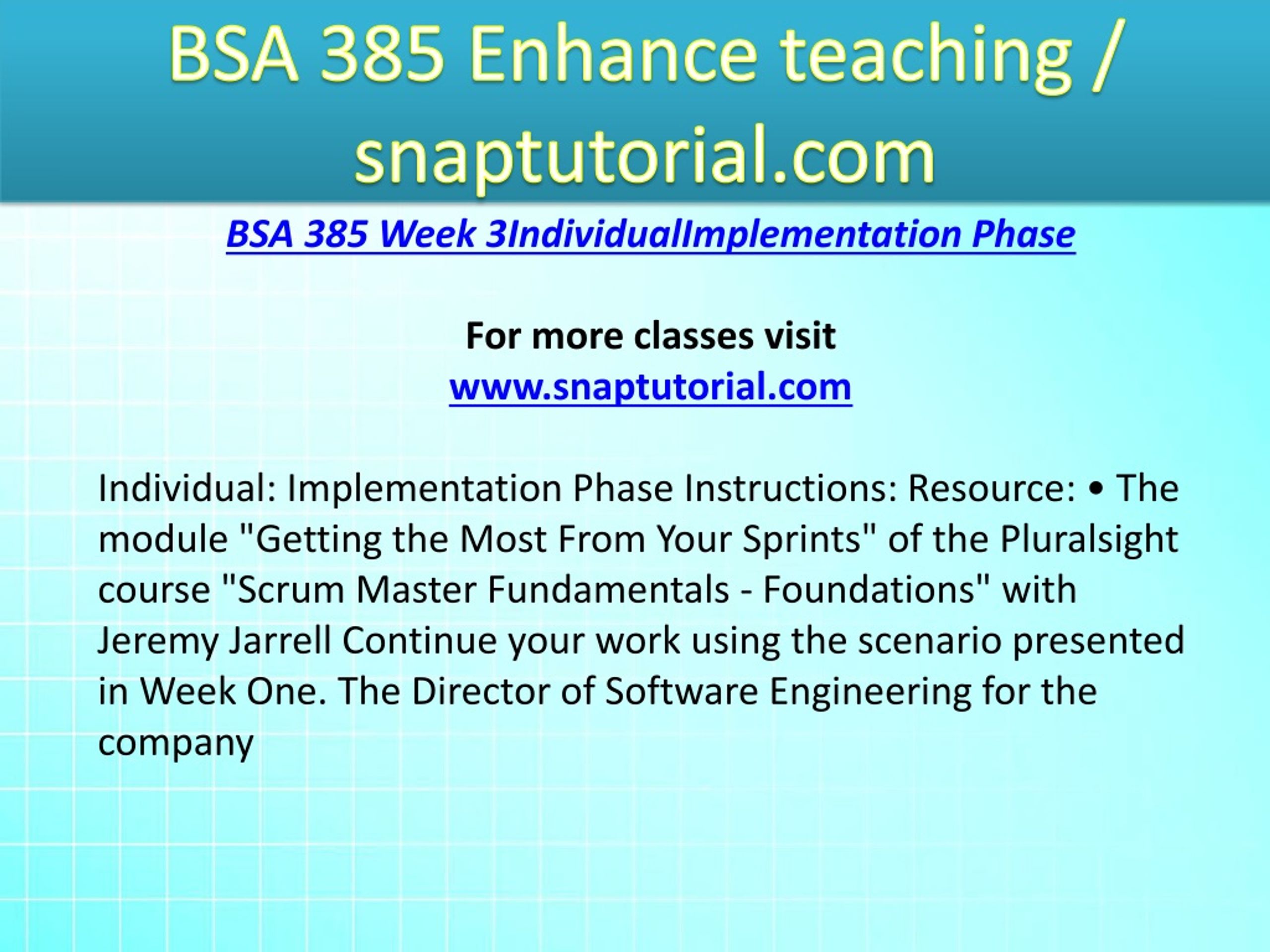 BSA 385 Enhance teaching / snaptutorial.com

BSA 385 Week 3IndividualImplementation Phase

For more classes visit
www.snaptutorial.com

Individual: Implementation Phase Instructions: Resource: • The module "Getting the Most From Your Sprints" of the Pluralsight course "Scrum Master Fundamentals - Foundations" with Jeremy Jarrell Continue your work using the scenario presented in Week One. The Director of Software Engineering for the company